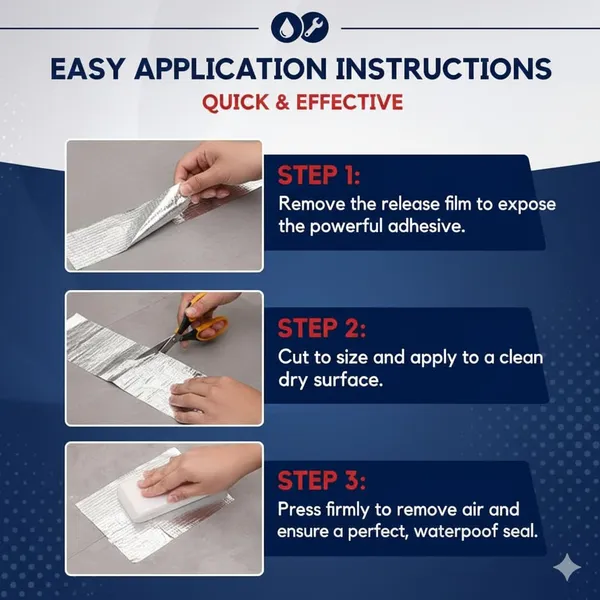 EASY APPLICATION INSTRUCTIONS

QUICK & EFFECTIVE

STEP 1:
Remove the release film to expose the powerful adhesive.

STEP 2:
Cut to size and apply to a clean dry surface.

STEP 3:
Press firmly to remove air and ensure a perfect, waterpoof seal.